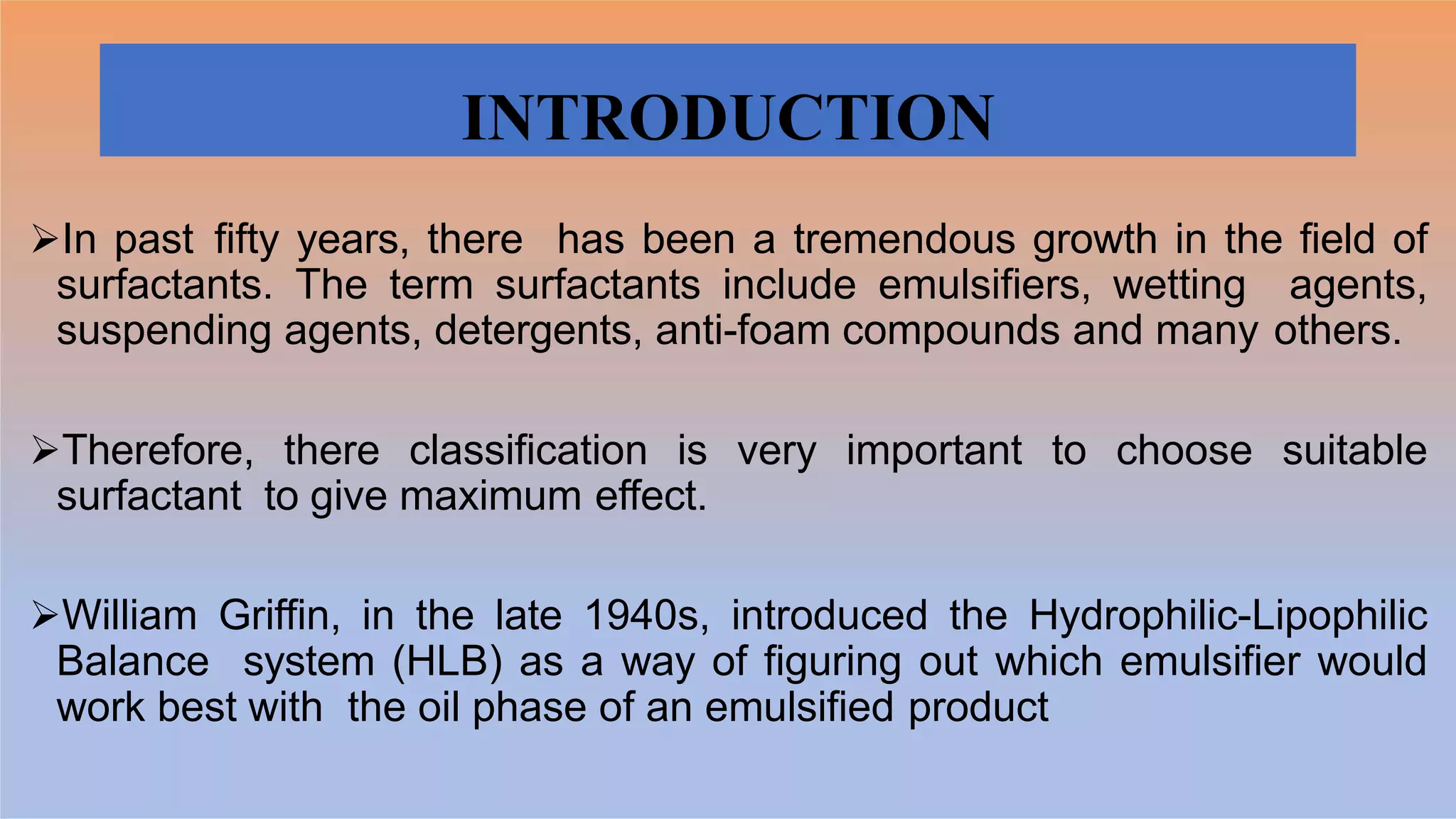 INTRODUCTION

➢In past fifty years, there has been a tremendous growth in the field of surfactants. The term surfactants include emulsifiers, wetting agents, suspending agents, detergents, anti-foam compounds and many others.

➢Therefore, there classification is very important to choose suitable surfactant to give maximum effect.

➢William Griffin, in the late 1940s, introduced the Hydrophilic-Lipophilic Balance system (HLB) as a way of figuring out which emulsifier would work best with the oil phase of an emulsified product